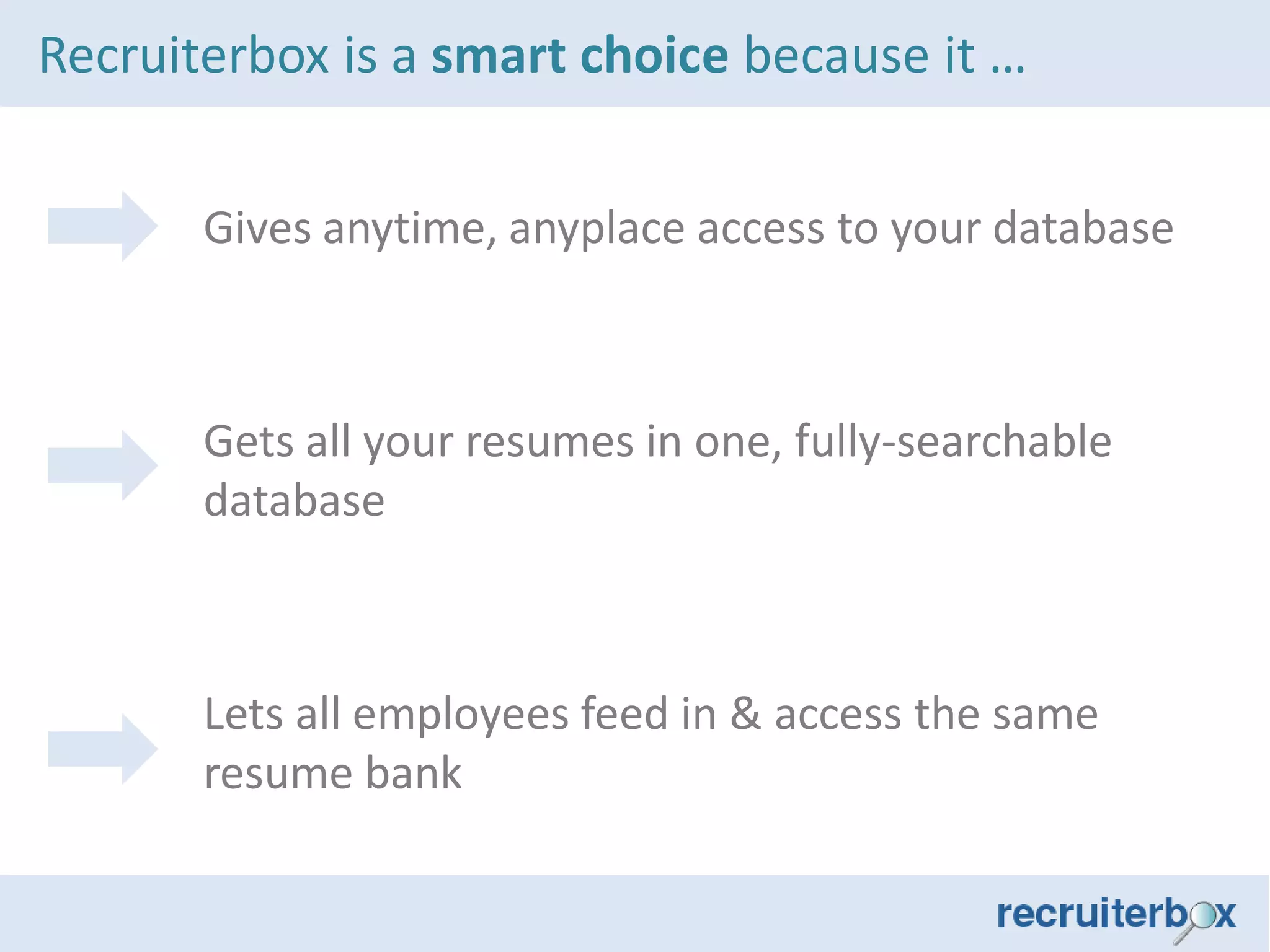 Recruiterbox is a smart choice because it …

Gives anytime, anyplace access to your database

Gets all your resumes in one, fully-searchable database

Lets all employees feed in & access the same resume bank

recruiterbox